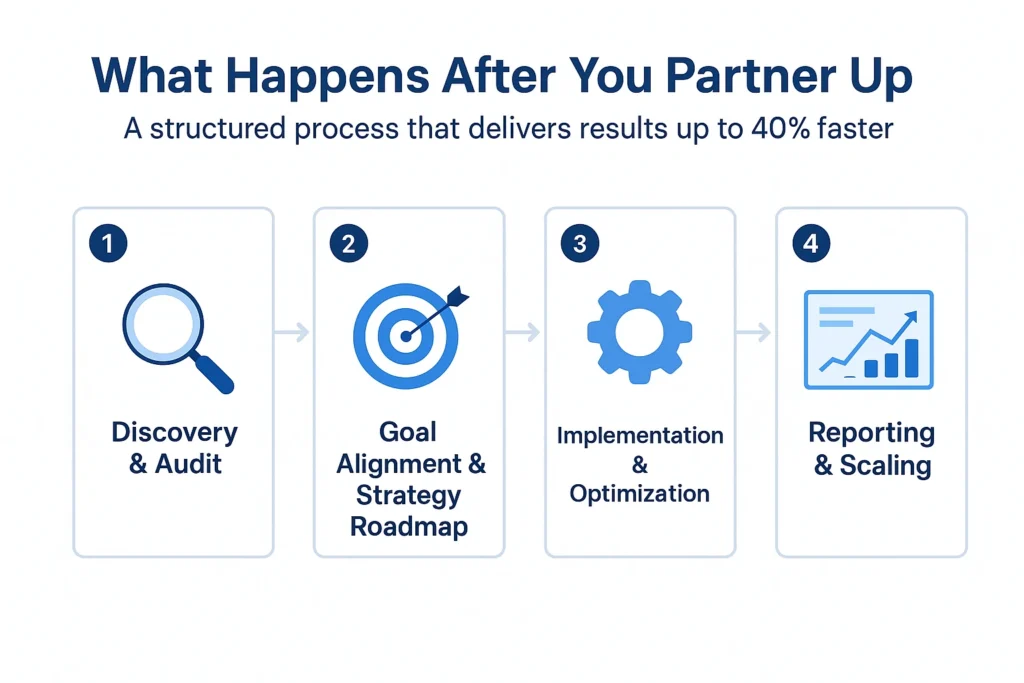 What Happens After You Partner Up

A structured process that delivers results up to 40% faster

1

Discovery & Audit

2

Goal Alignment & Strategy Roadmap

3

Implementation & Optimization

4

Reporting & Scaling